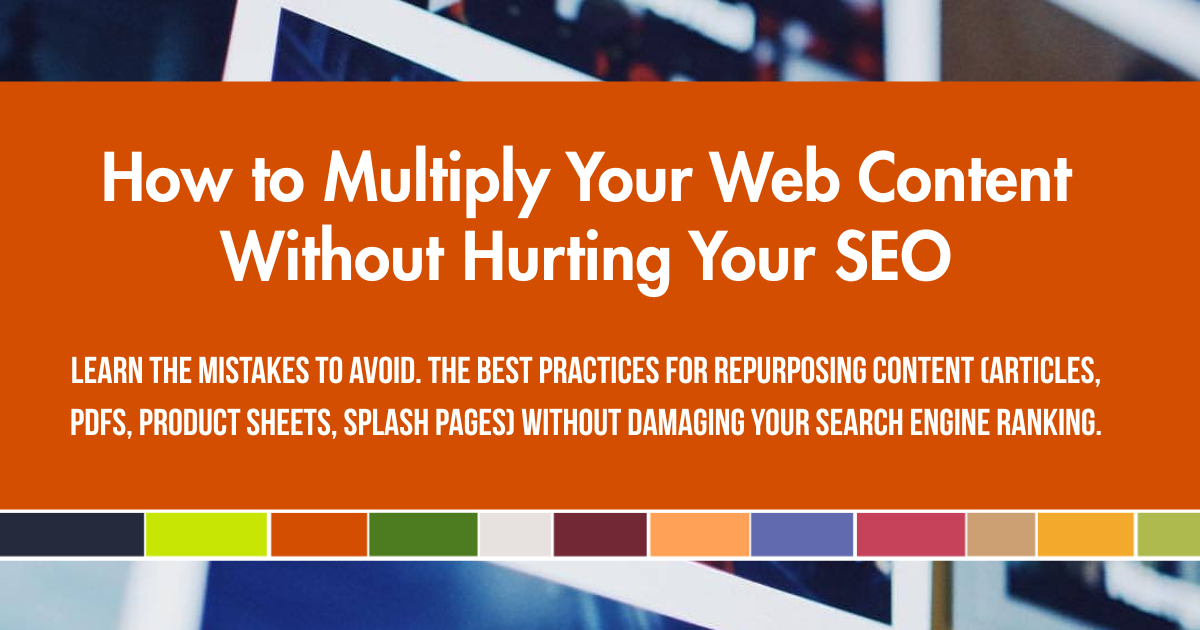 How to Multiply Your Web Content Without Hurting Your SEO

LEARN THE MISTAKES TO AVOID. THE BEST PRACTICES FOR REPURPOSING CONTENT (ARTICLES, PDFS, PRODUCT SHEETS, SPLASH PAGES) WITHOUT DAMAGING YOUR SEARCH ENGINE RANKING.